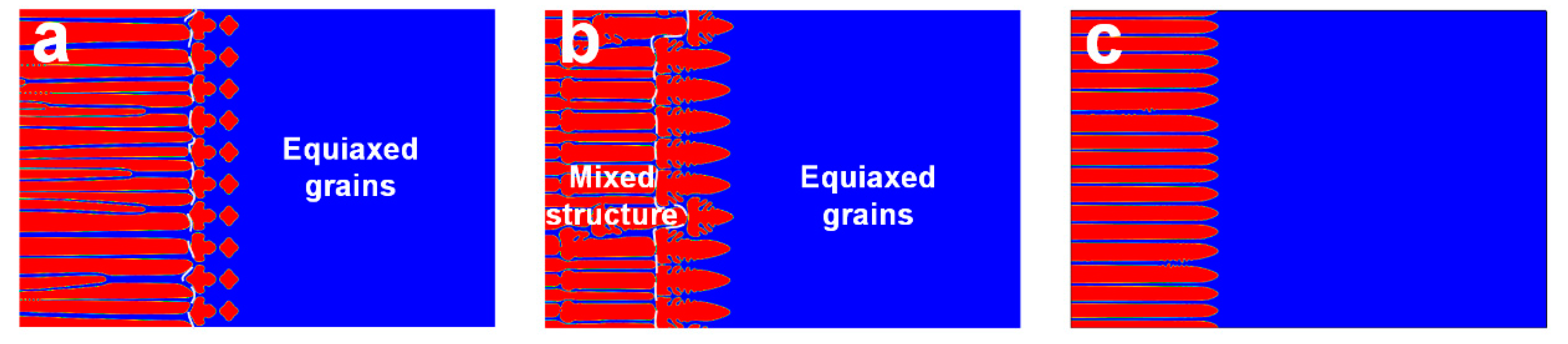 a

Equiaxed grains

b

Mixed structure

Equiaxed grains

c